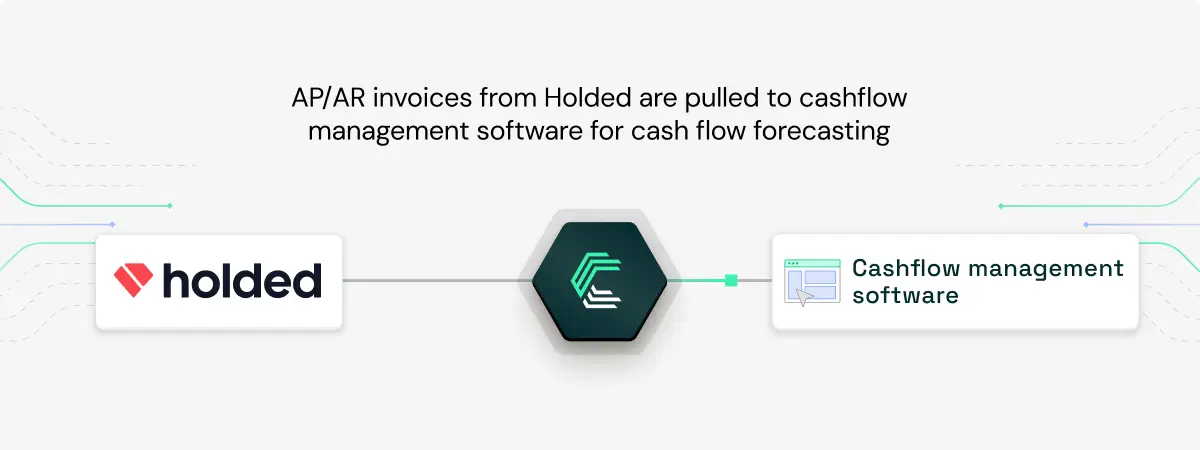 AP/AR invoices from Holded are pulled to cashflow management software for cash flow forecasting

holded

Cashflow management software